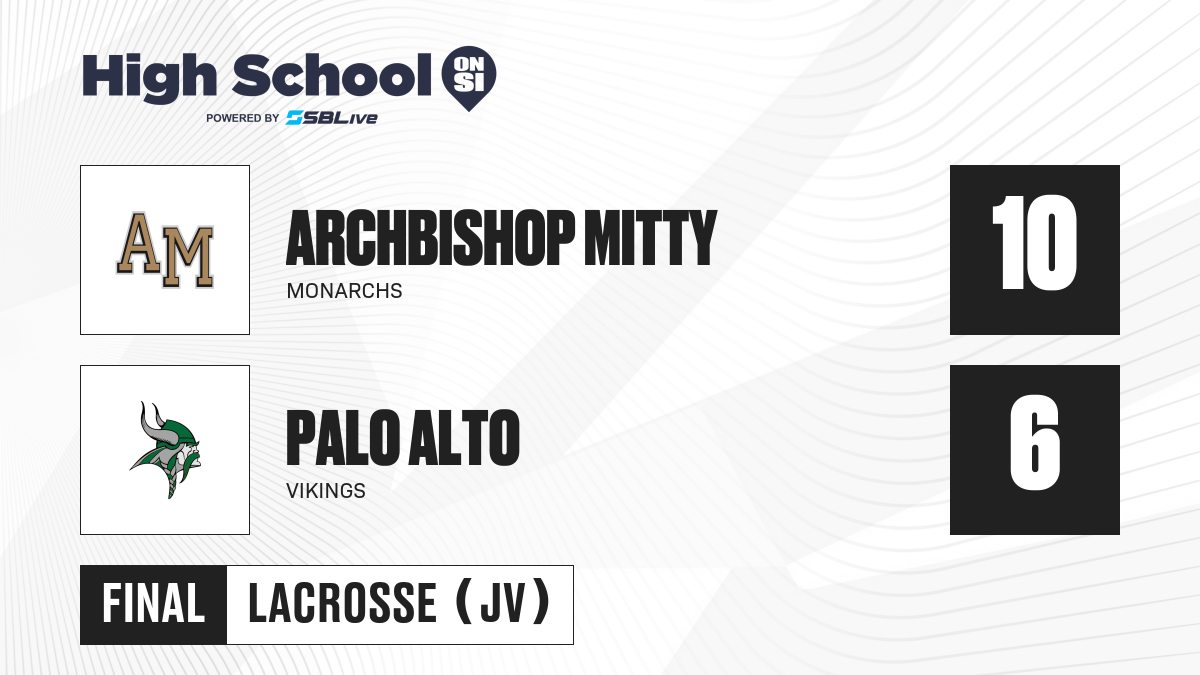 High School ON SI
POWERED BY SBLive

AM

ARCHBISHOP MITTY
MONARCHS

10

PALO ALTO
VIKINGS

6

FINAL LACROSSE (JV)